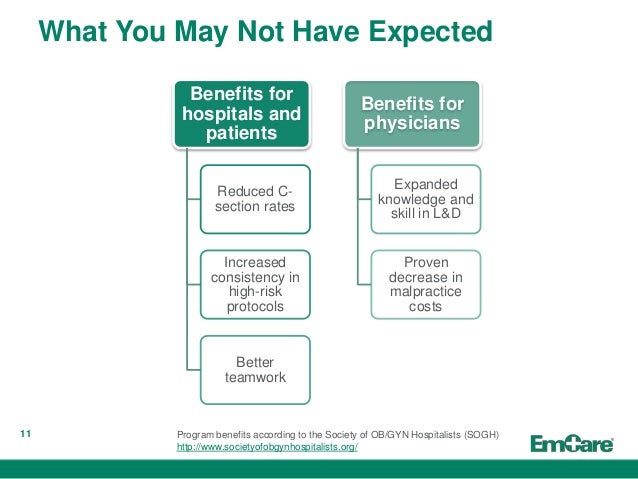 What You May Not Have Expected

Benefits for hospitals and patients

Reduced C-section rates

Increased consistency in high-risk protocols

Better teamwork

Benefits for physicians

Expanded knowledge and skill in L&D

Proven decrease in malpractice costs

11

Program benefits according to the Society of OB/GYN Hospitalists (SOGH)
http://www.societyofobgynhospitalists.org/

EmCare